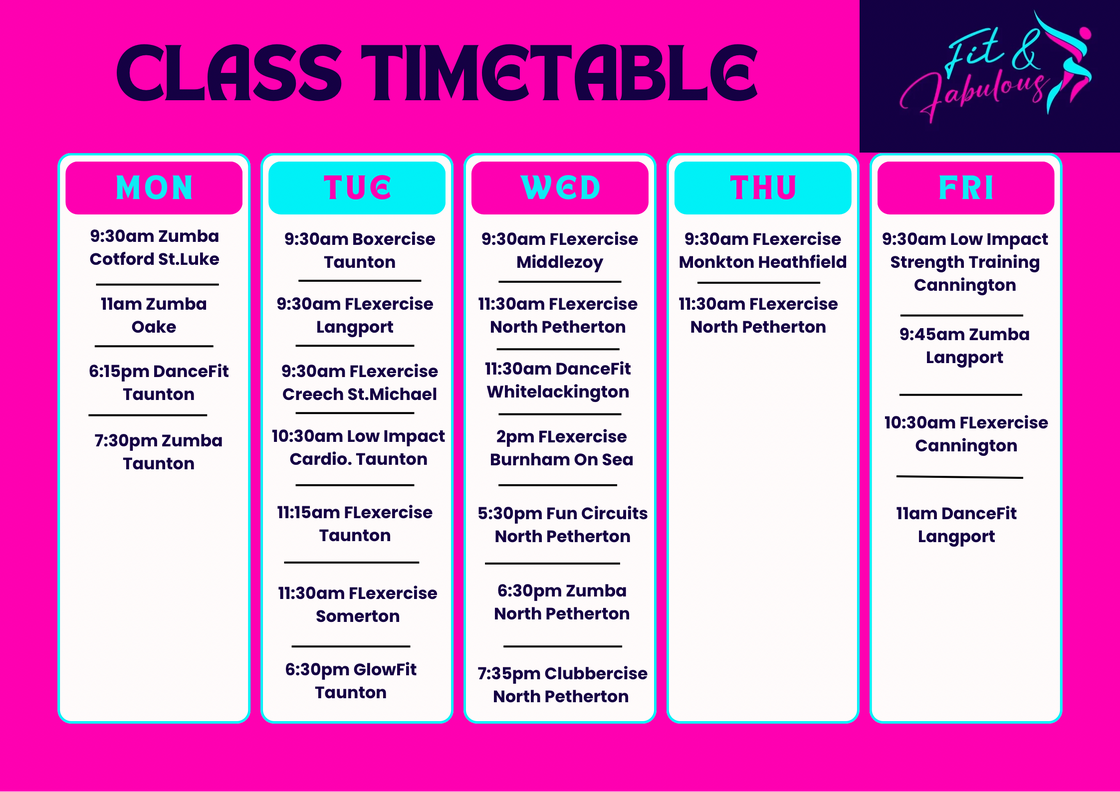 CLASS TIMETABLE

Fit & Fabulous

MON

9:30am Zumba Cotford St.Luke

11am Zumba Oake

6:15pm DanceFit Taunton

7:30pm Zumba Taunton

TUE

9:30am Boxercise Taunton

9:30am FLexercise Langport

9:30am FLexercise Creech St.Michael

10:30am Low Impact Cardio. Taunton

11:15am FLexercise Taunton

11:30am FLexercise Somerton

6:30pm GlowFit Taunton

WED

9:30am FLexercise Middlezoy

11:30am FLexercise North Petherton

11:30am DanceFit Whitelackington

2pm FLexercise Burnham On Sea

5:30pm Fun Circuits North Petherton

6:30pm Zumba North Petherton

7:35pm Clubbercise North Petherton

THU

9:30am FLexercise Monkton Heathfield

11:30am FLexercise North Petherton

FRI

9:30am Low Impact Strength Training Cannington

9:45am Zumba Langport

10:30am FLexercise Cannington

11am DanceFit Langport